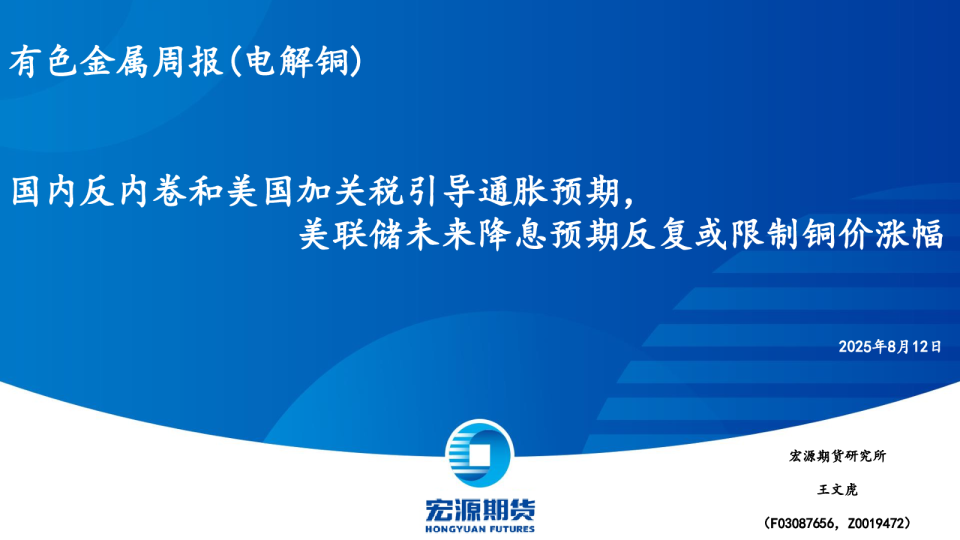 有色金属周报(电解铜)

国内反内卷和美国加关税引导通胀预期，
美联储未来降息预期反复或限制铜价涨幅

2025年8月12日

宏源期货
HONGYUAN FUTURES

宏源期货研究所

王文虎

（F03087656，Z0019472）